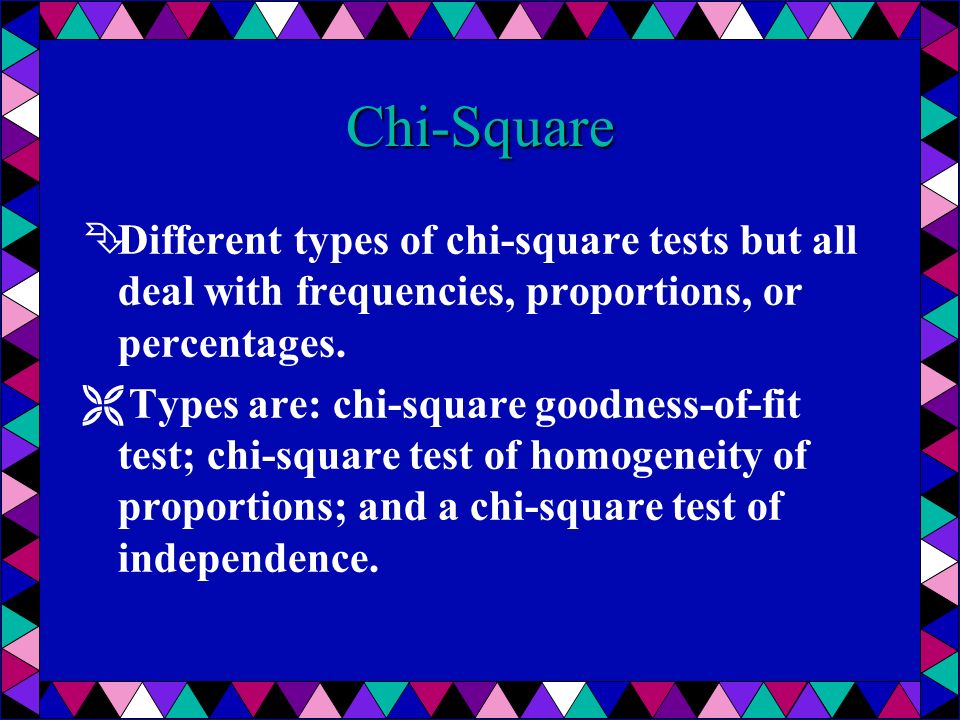 Chi-Square

Different types of chi-square tests but all deal with frequencies, proportions, or percentages.

Types are: chi-square goodness-of-fit test; chi-square test of homogeneity of proportions; and a chi-square test of independence.